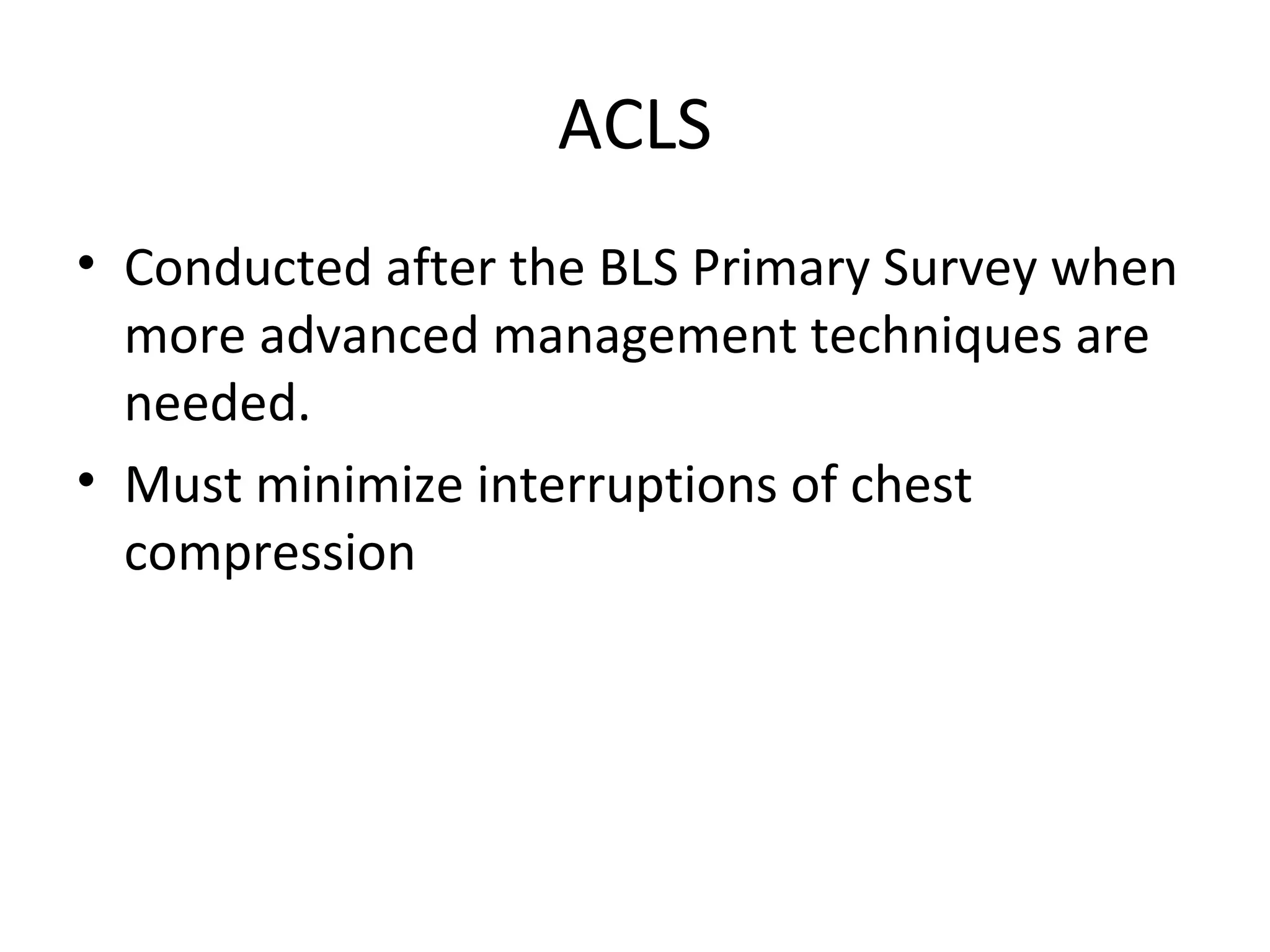 ACLS

• Conducted after the BLS Primary Survey when more advanced management techniques are needed.
• Must minimize interruptions of chest compression